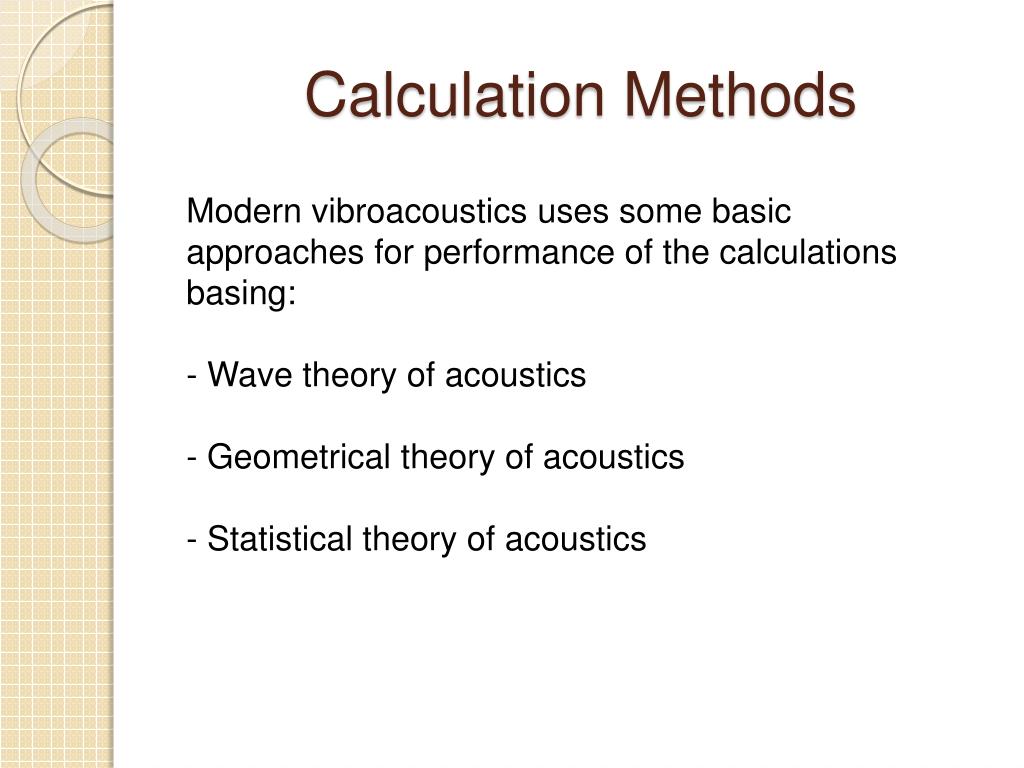 Calculation Methods

Modern vibroacoustics uses some basic approaches for performance of the calculations basing:

- Wave theory of acoustics

- Geometrical theory of acoustics

- Statistical theory of acoustics